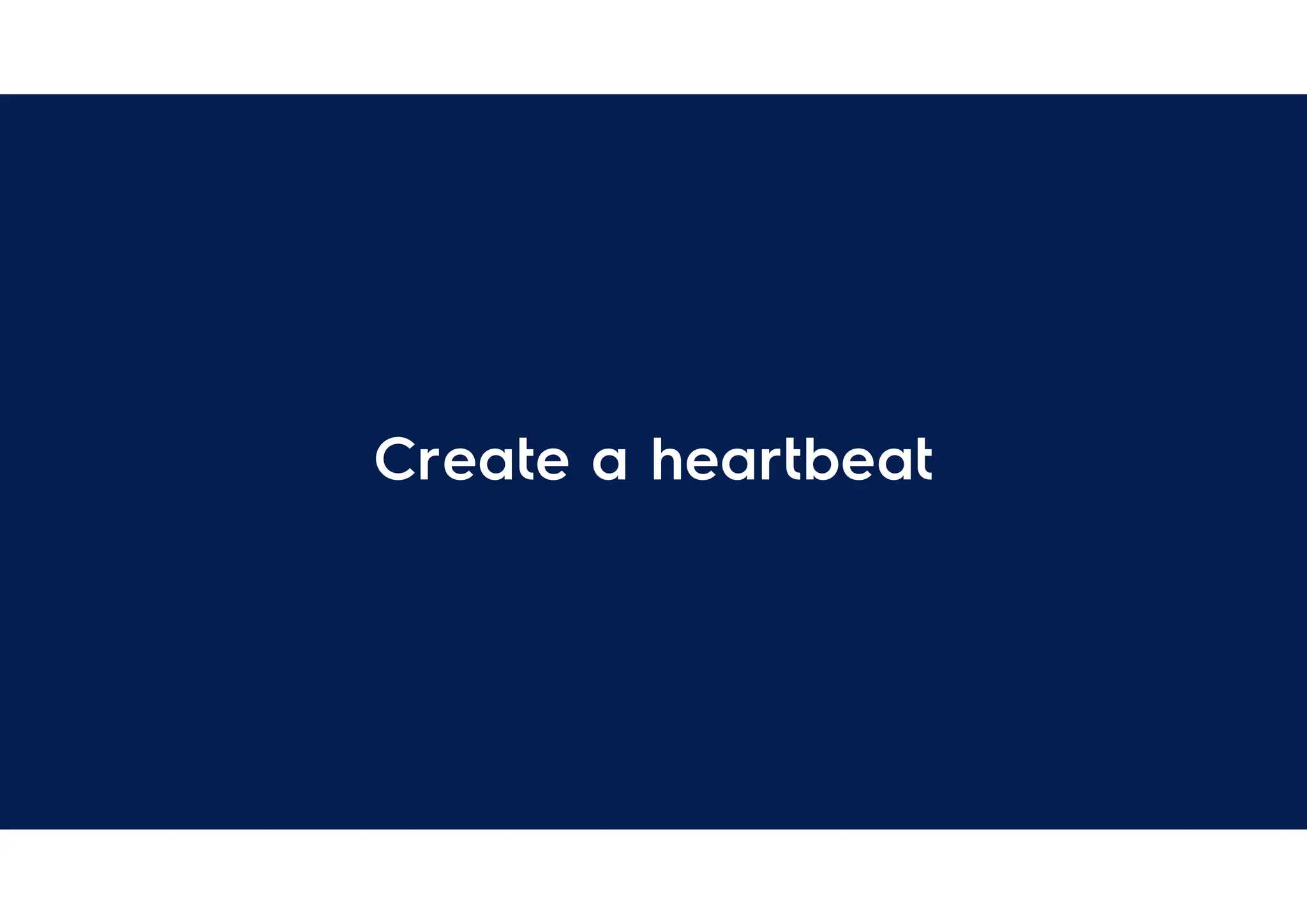 Create a heartbeat